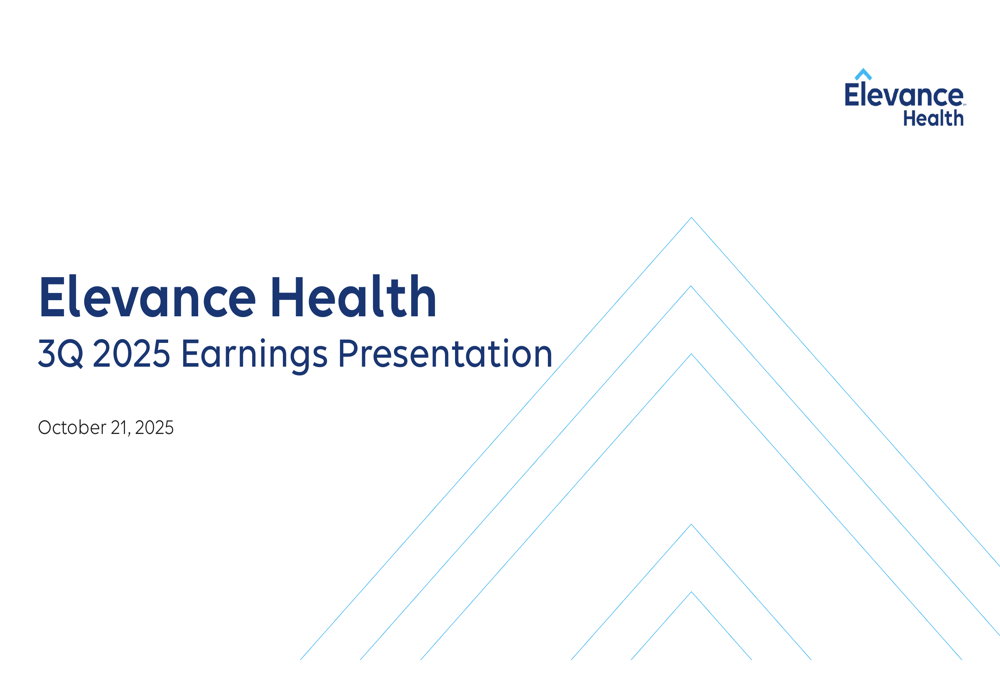 Elevance Health

Elevance Health
3Q 2025 Earnings Presentation

October 21, 2025